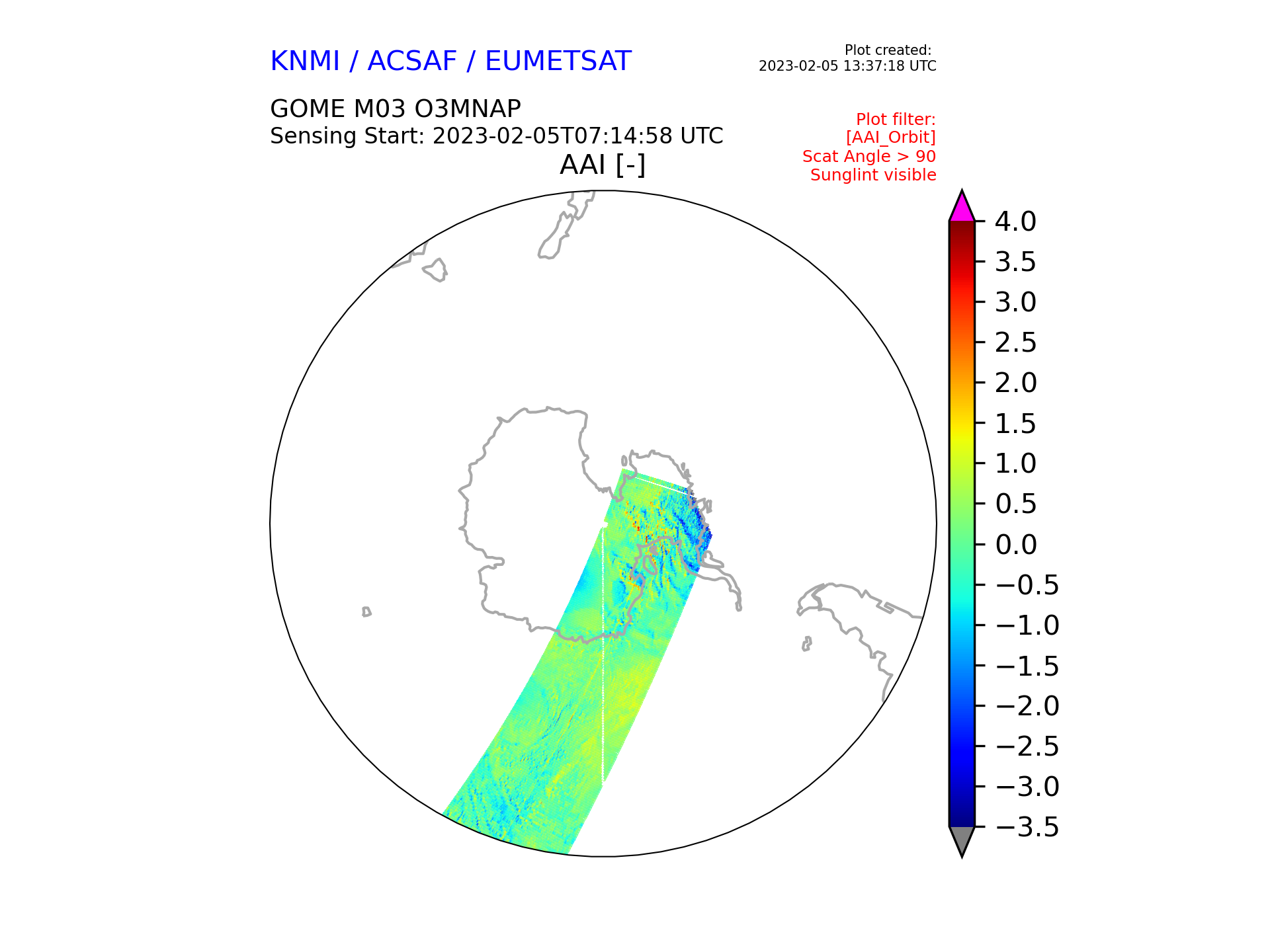 KNMI / ACSAF / EUMETSAT

Plot created:
2023-02-05 13:37:18 UTC

GOME M03 O3MNAP
Sensing Start: 2023-02-05T07:14:58 UTC

Plot filter:
[AAI_Orbit]
Scat Angle > 90
Sunglint visible

AAI [-]

4.0
3.5
3.0
2.5
2.0
1.5
1.0
0.5
0.0
−0.5
−1.0
−1.5
−2.0
−2.5
−3.0
−3.5